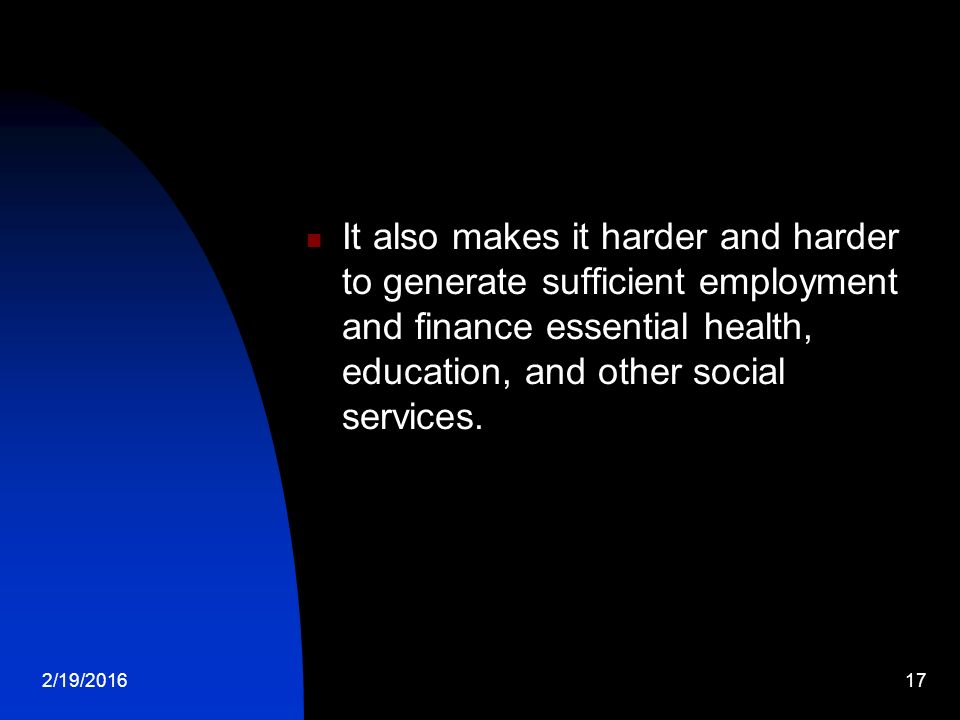 - It also makes it harder and harder to generate sufficient employment and finance essential health, education, and other social services.

2/19/2016

17